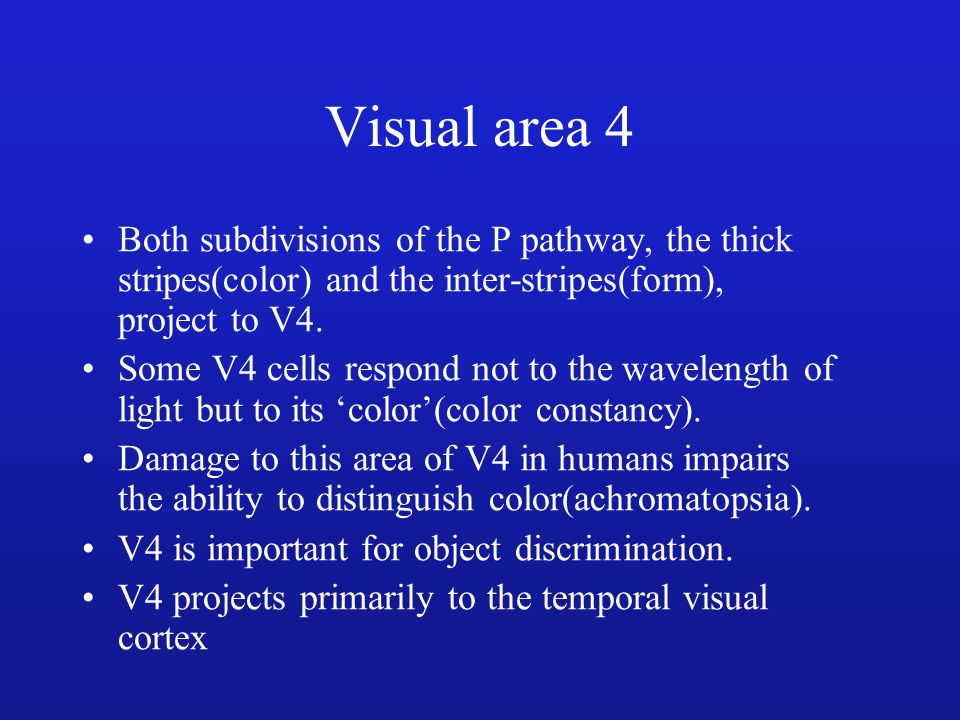 Visual area 4

• Both subdivisions of the P pathway, the thick stripes(color) and the inter-stripes(form), project to V4.
• Some V4 cells respond not to the wavelength of light but to its ‘color’(color constancy).
• Damage to this area of V4 in humans impairs the ability to distinguish color(achromatopsia).
• V4 is important for object discrimination.
• V4 projects primarily to the temporal visual cortex